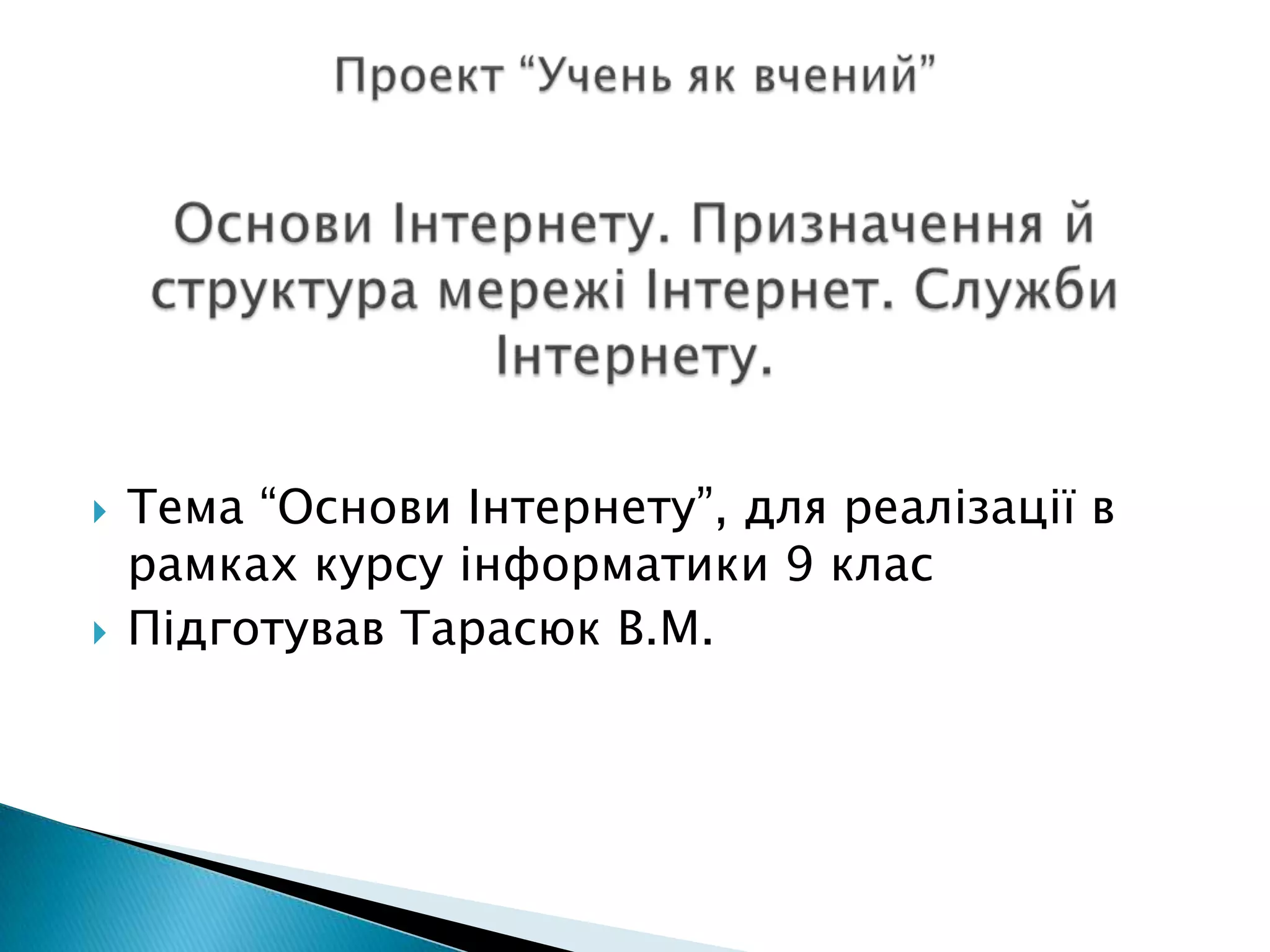 Проект “Учень як вчений”

Основи Інтернету. Призначення й структура мережі Інтернет. Служби Інтернету.

Тема “Основи Інтернету”, для реалізації в рамках курсу інформатики 9 клас

Підготував Тарасюк В.М.